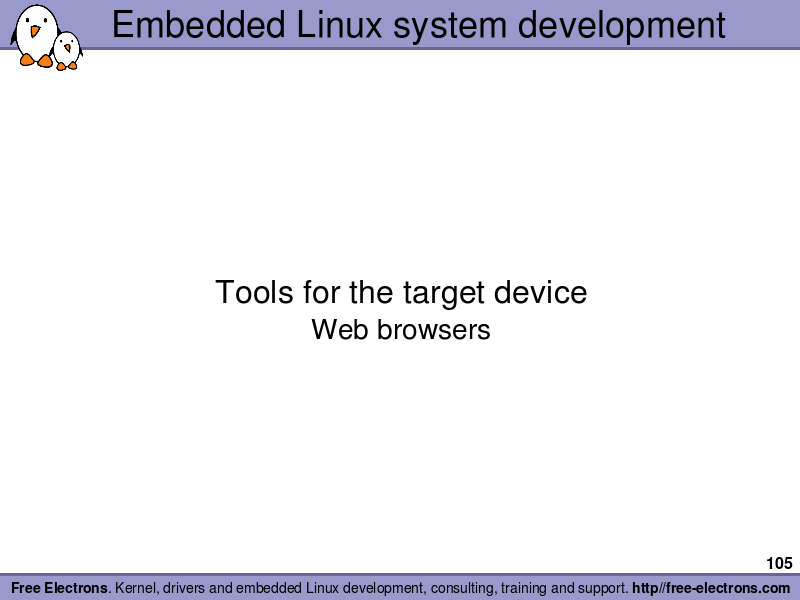 Embedded Linux system development

Tools for the target device
Web browsers

105

Free Electrons. Kernel, drivers and embedded Linux development, consulting, training and support. http//free-electrons.com